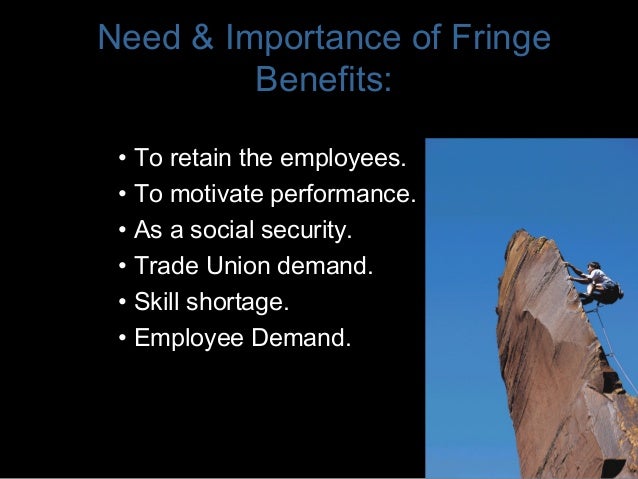 Need & Importance of Fringe Benefits:

• To retain the employees.
• To motivate performance.
• As a social security.
• Trade Union demand.
• Skill shortage.
• Employee Demand.